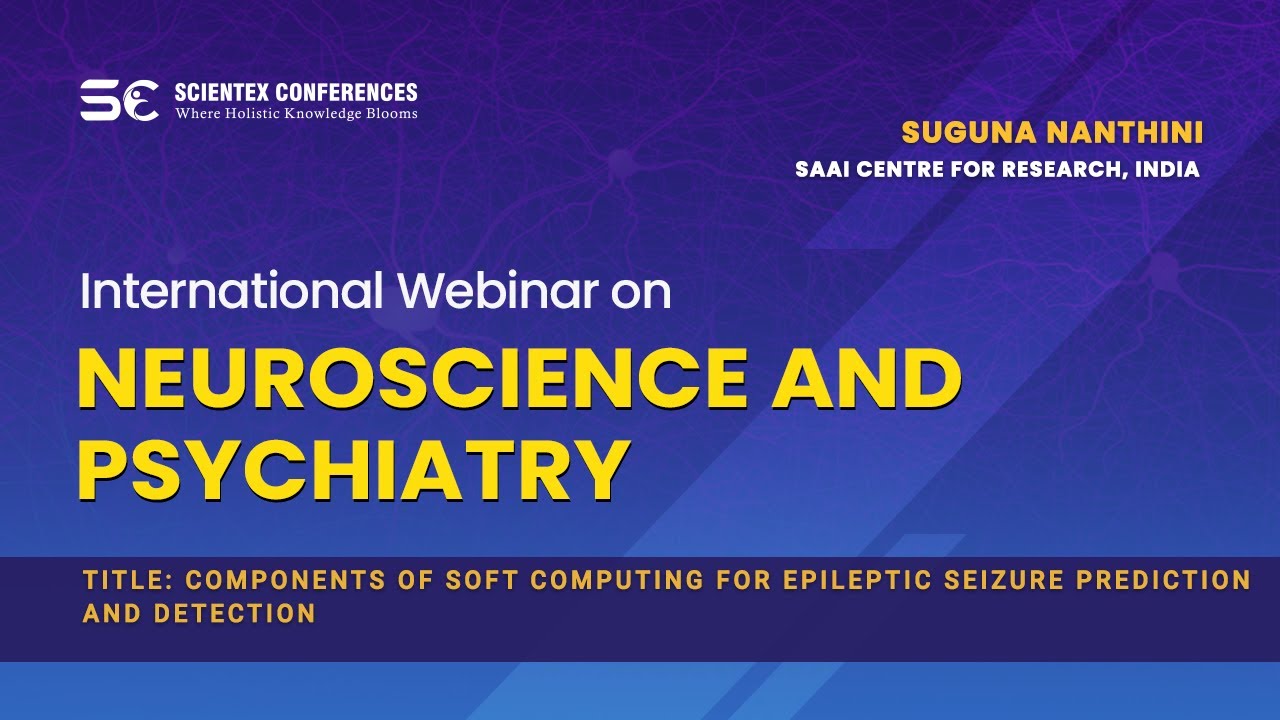 SC SCIENTEX CONFERENCES
Where Holistic Knowledge Blooms

SUGUNA NANTHINI
SAAI CENTRE FOR RESEARCH, INDIA

International Webinar on
NEUROSCIENCE AND PSYCHIATRY

TITLE: COMPONENTS OF SOFT COMPUTING FOR EPILEPTIC SEIZURE PREDICTION AND DETECTION